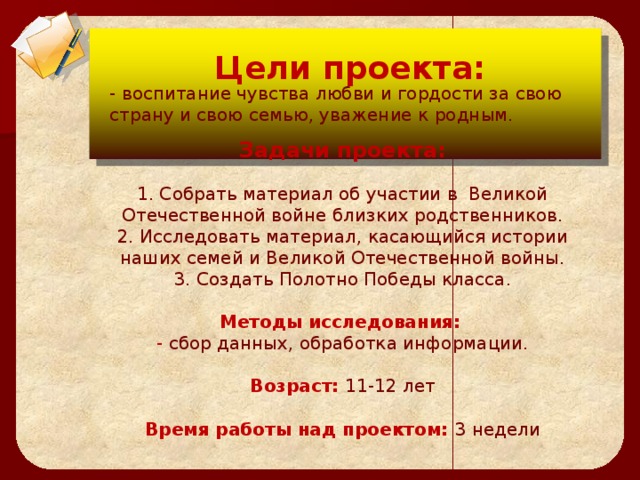 Цели проекта:

- воспитание чувства любви и гордости за свою страну и свою семью, уважение к родным.

Задачи проекта:

1. Собрать материал об участии в Великой Отечественной войне близких родственников.
2. Исследовать материал, касающийся истории наших семей и Великой Отечественной войны.
3. Создать Полотно Победы класса.

Методы исследования:
- сбор данных, обработка информации.

Возраст: 11-12 лет

Время работы над проектом: 3 недели